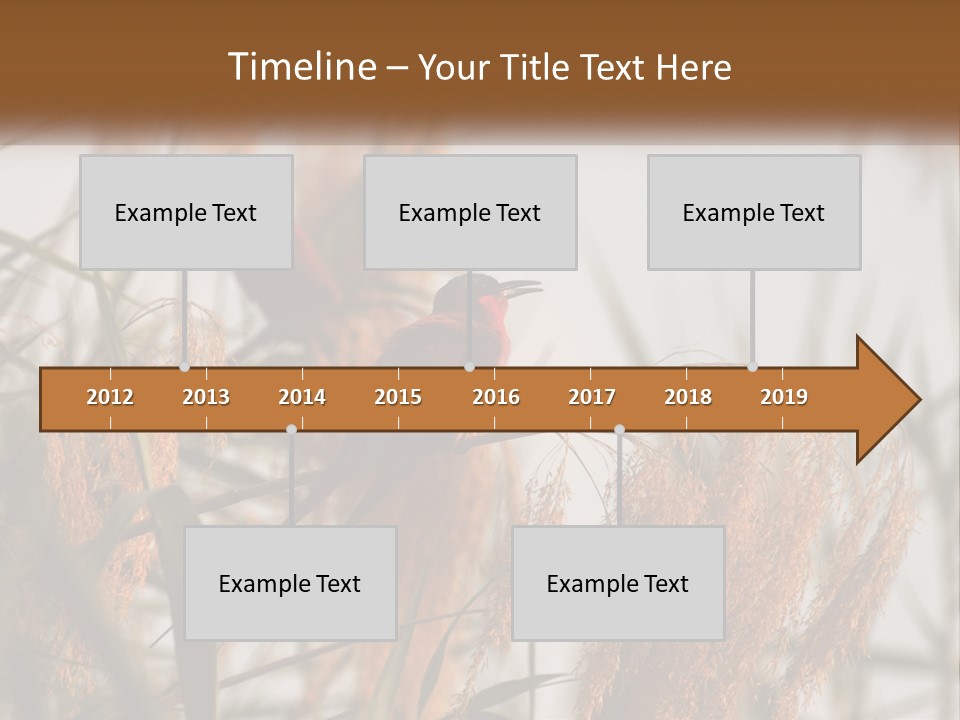 Timeline – Your Title Text Here

Example Text

Example Text

Example Text

2012 2013 2014 2015 2016 2017 2018 2019

Example Text

Example Text